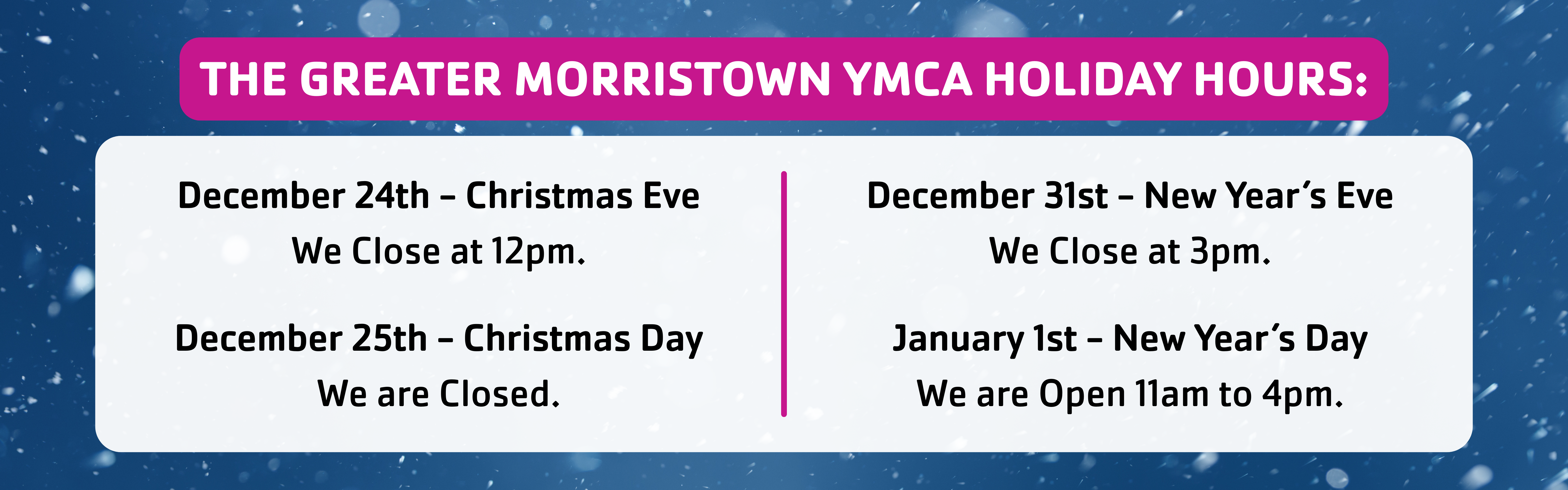 THE GREATER MORRISTOWN YMCA HOLIDAY HOURS:

December 24th – Christmas Eve
We Close at 12pm.

December 25th – Christmas Day
We are Closed.

December 31st – New Year's Eve
We Close at 3pm.

January 1st – New Year's Day
We are Open 11am to 4pm.